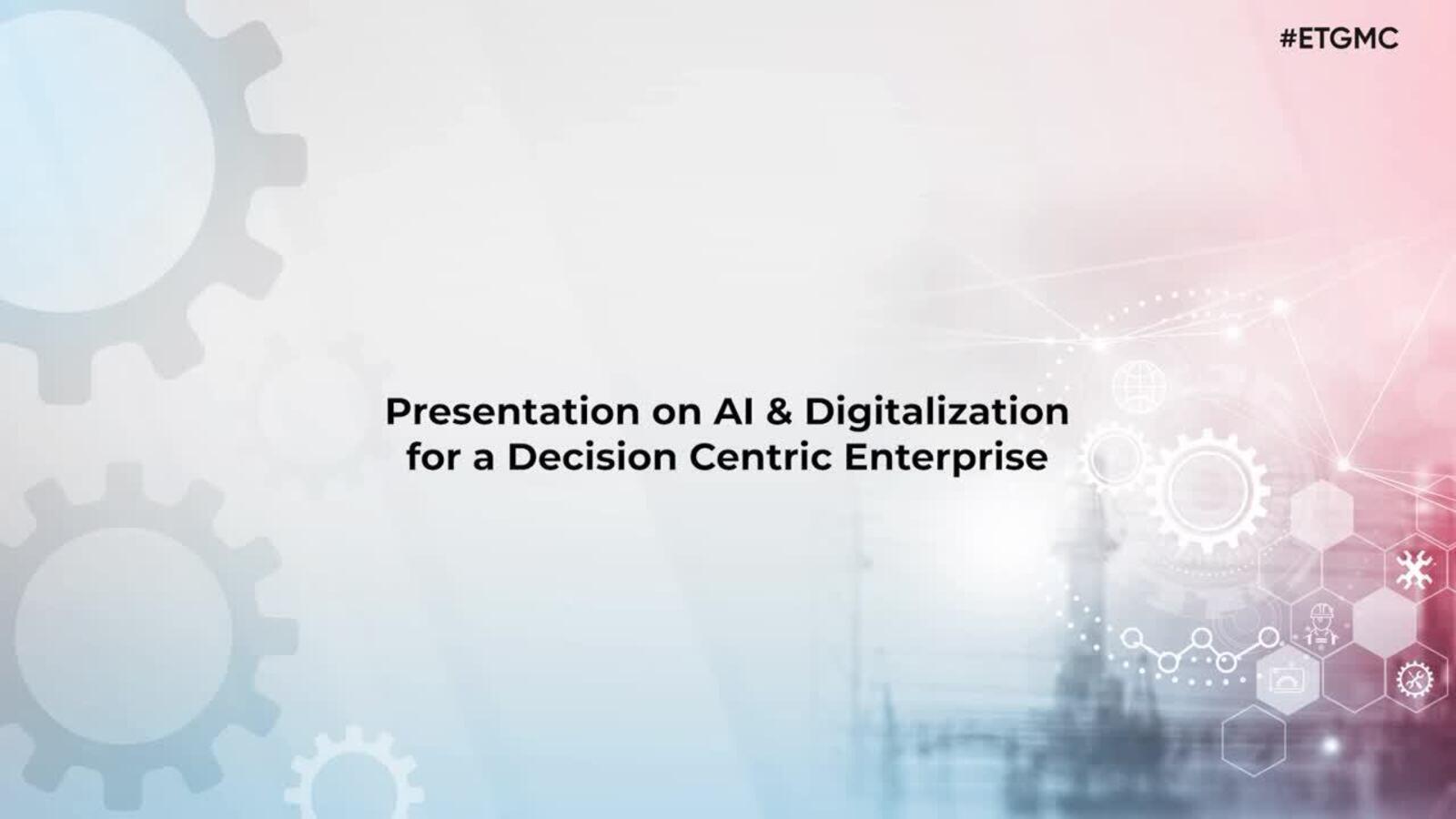 #ETGMC

Presentation on AI & Digitalization for a Decision Centric Enterprise